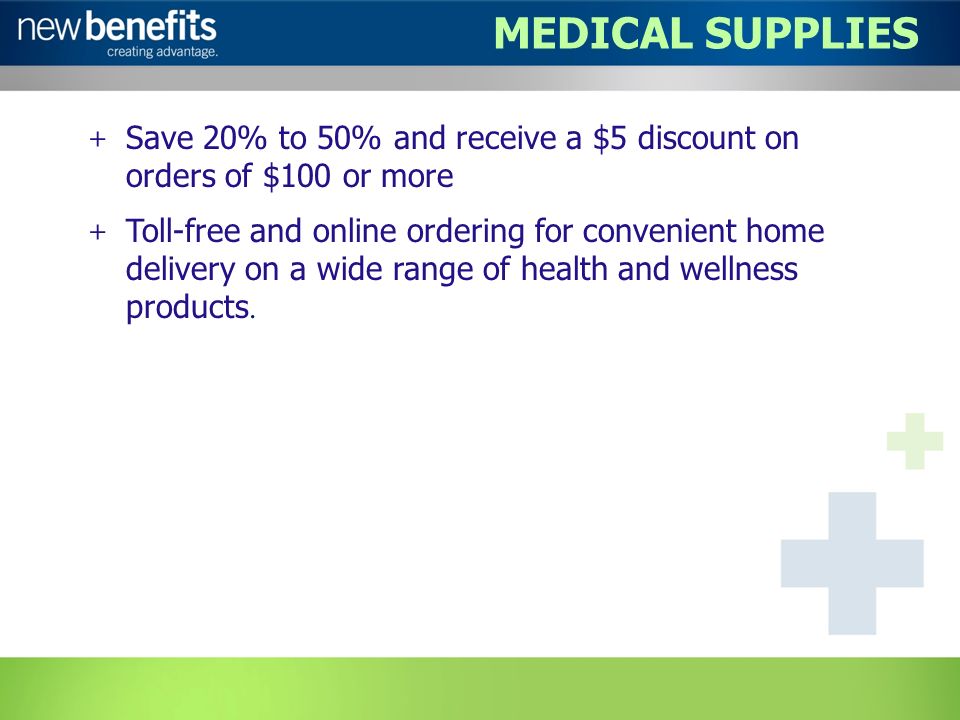 newbenefits
creating advantage.

MEDICAL SUPPLIES

+ Save 20% to 50% and receive a \$5 discount on orders of \$100 or more

+ Toll-free and online ordering for convenient home delivery on a wide range of health and wellness products.